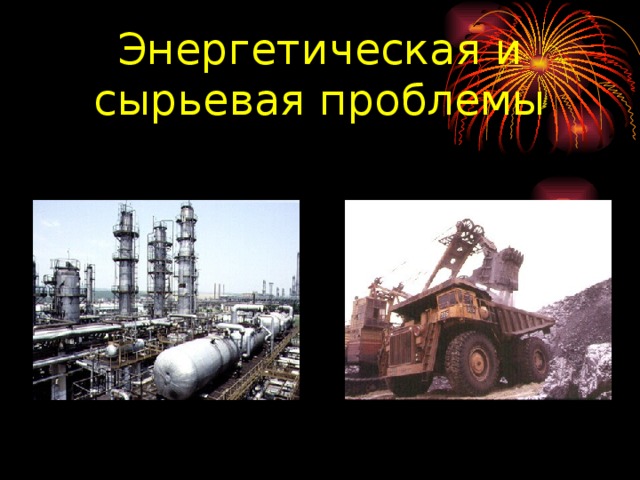 Энергетическая и сырьевая проблемы